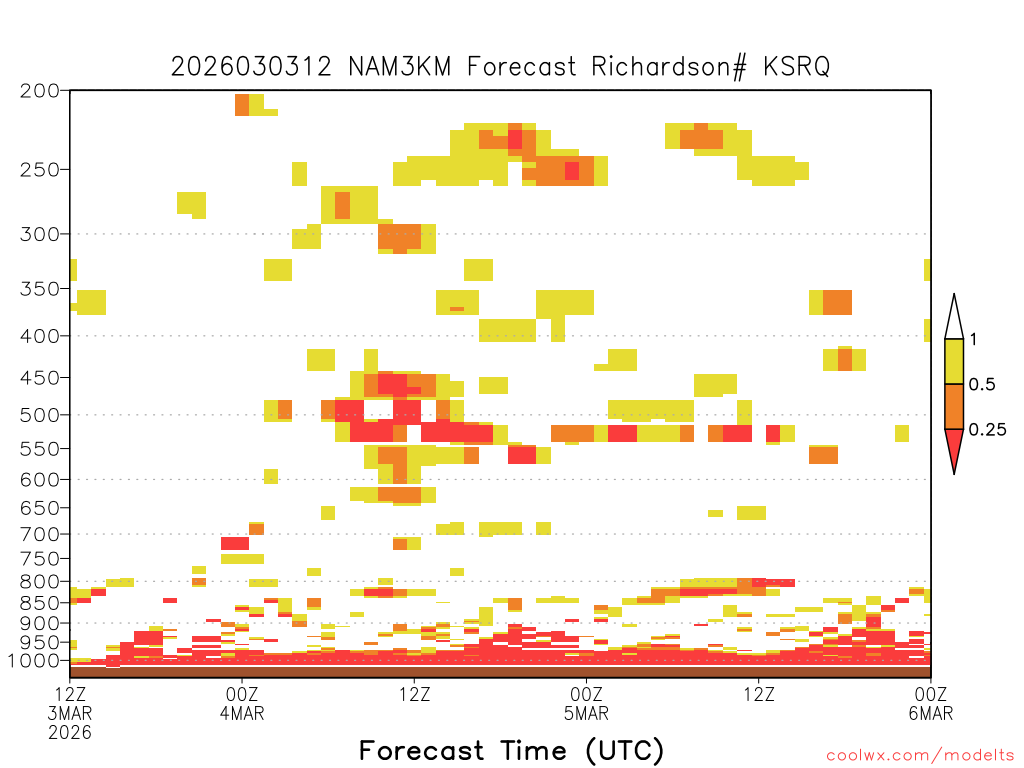 2026030312 NAM3KM Forecast Richardson# KSRQ

200
250
300
350
400
450
500
550
600
650
700
750
800
850
900
950
1000

1
0.5
0.25

12Z
3MAR
2026
00Z
4MAR
12Z
00Z
5MAR
12Z
00Z
6MAR

Forecast Time (UTC)

coolwx.com/modelts